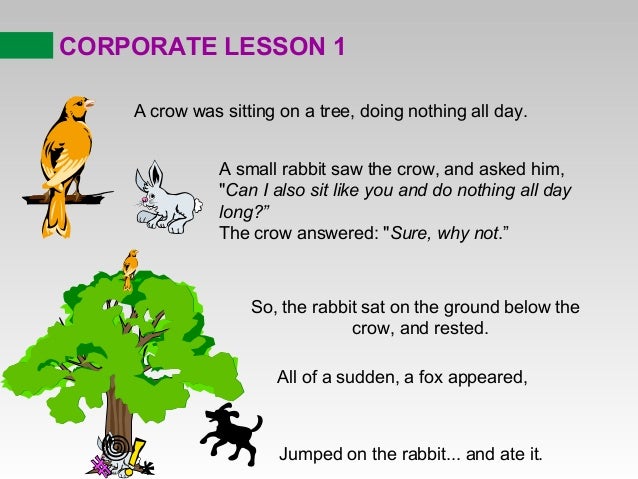 CORPORATE LESSON 1

A crow was sitting on a tree, doing nothing all day.

A small rabbit saw the crow, and asked him, "Can I also sit like you and do nothing all day long?"
The crow answered: "Sure, why not."

So, the rabbit sat on the ground below the crow, and rested.

All of a sudden, a fox appeared,

Jumped on the rabbit... and ate it.